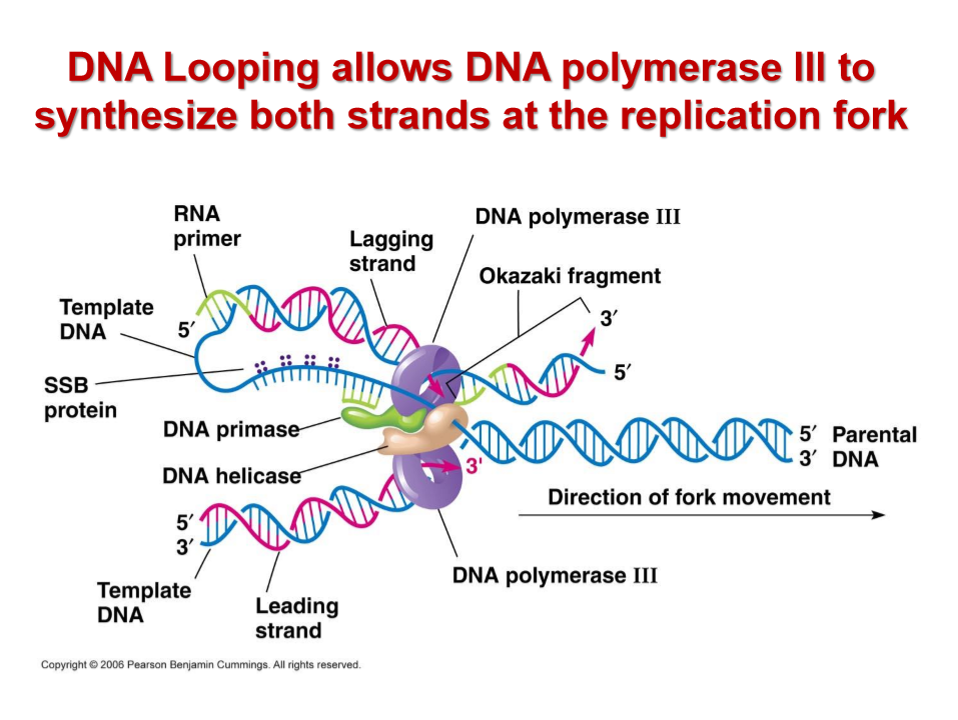 DNA Looping allows DNA polymerase III to synthesize both strands at the replication fork

RNA primer

Lagging strand

DNA polymerase III

Okazaki fragment

Template DNA

5′

3′

5′

SSB protein

DNA primase

DNA helicase

3′

5′ 3′

Parental DNA

Direction of fork movement

5′ 3′

Template DNA

Leading strand

DNA polymerase III

Copyright © 2006 Pearson Benjamin Cummings. All rights reserved.